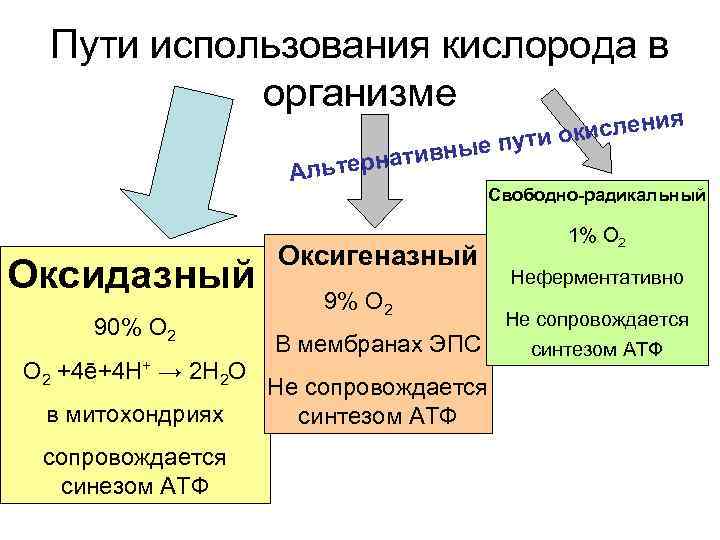 Пути использования кислорода в организме

Альтернативные пути окисления

Оксидазный

90% $O_2$

$O_2 + 4ē + 4H^+ \rightarrow 2H_2O$

в митохондриях

сопровождается синезом АТФ

Оксигеназный

9% $O_2$

В мембранах ЭПС

Не сопровождается синтезом АТФ

Свободно-радикальный

1% $O_2$

Неферментативно

Не сопровождается синтезом АТФ